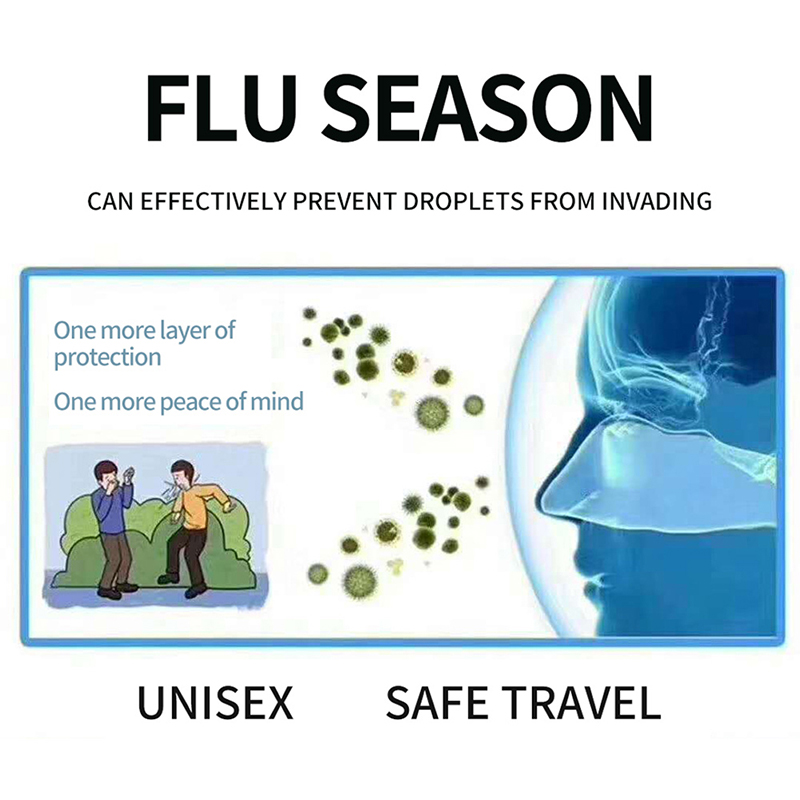 FLU SEASON

CAN EFFECTIVELY PREVENT DROPLETS FROM INVADING

One more layer of protection

One more peace of mind

UNISEX SAFE TRAVEL